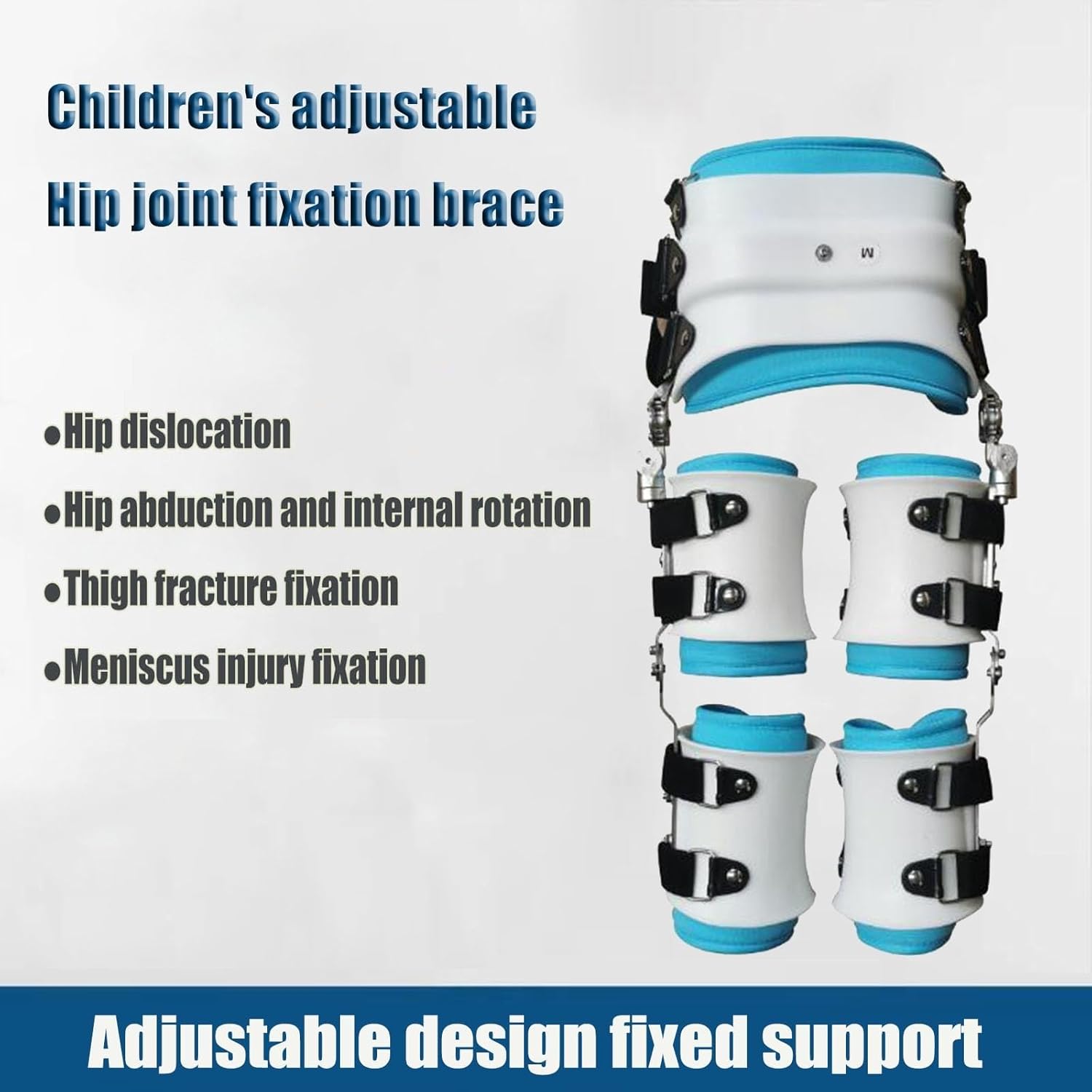 Children's adjustable
Hip joint fixation brace

M

●Hip dislocation
●Hip abduction and internal rotation
●Thigh fracture fixation
●Meniscus injury fixation

Adjustable design fixed support